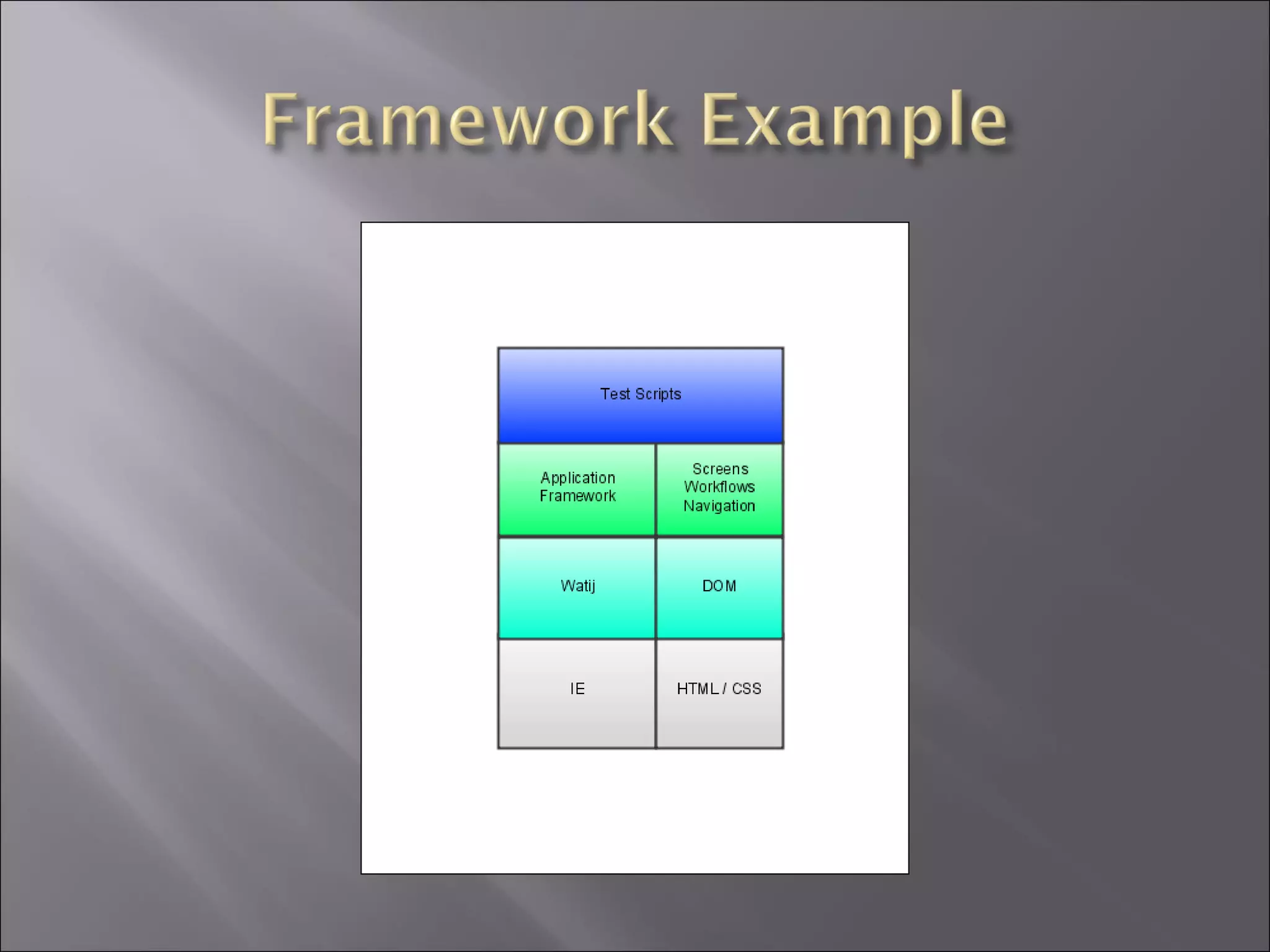 Framework Example

Test Scripts

Application Framework

Screens
Workflows
Navigation

Watij

DOM

IE

HTML / CSS